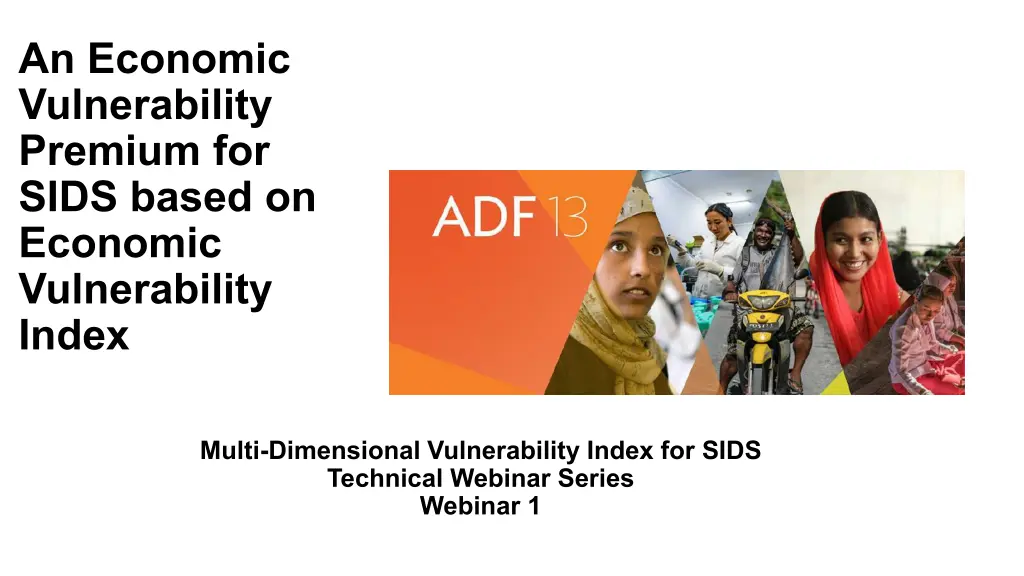 An Economic Vulnerability Premium for SIDS based on Economic Vulnerability Index

ADF 13

Multi-Dimensional Vulnerability Index for SIDS
Technical Webinar Series
Webinar 1